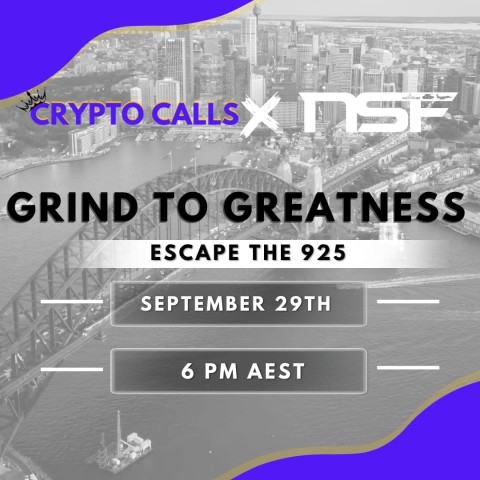 CRYPTO CALLS X NSF

GRIND TO GREATNESS

ESCAPE THE 925

SEPTEMBER 29TH

6 PM AEST